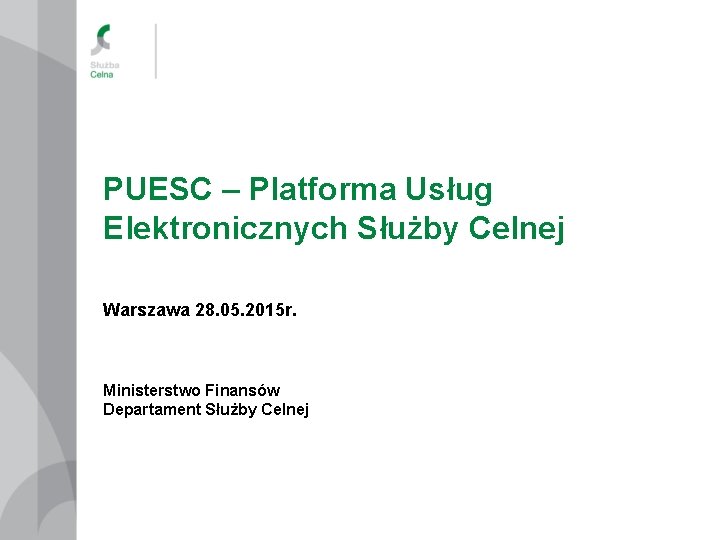 Służba
Celna

PUESC – Platforma Usług Elektronicznych Służby Celnej

Warszawa 28.05.2015r.

Ministerstwo Finansów
Departament Służby Celnej